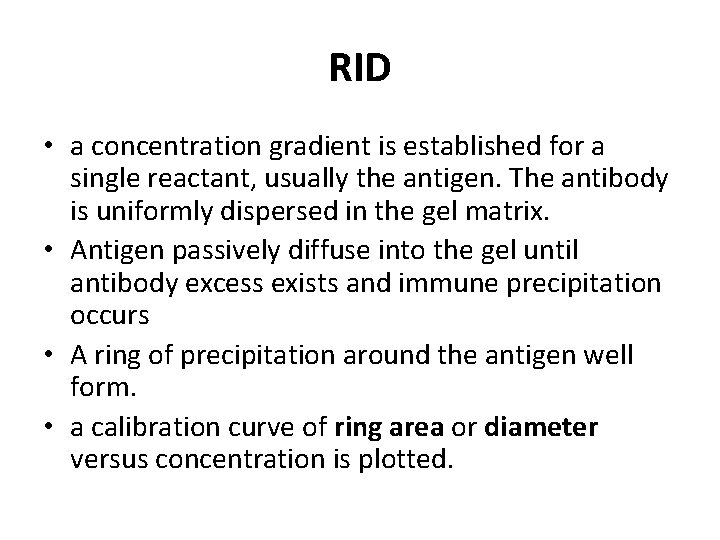 RID

• a concentration gradient is established for a single reactant, usually the antigen. The antibody is uniformly dispersed in the gel matrix.
• Antigen passively diffuse into the gel until antibody excess exists and immune precipitation occurs
• A ring of precipitation around the antigen well form.
• a calibration curve of ring area or diameter versus concentration is plotted.